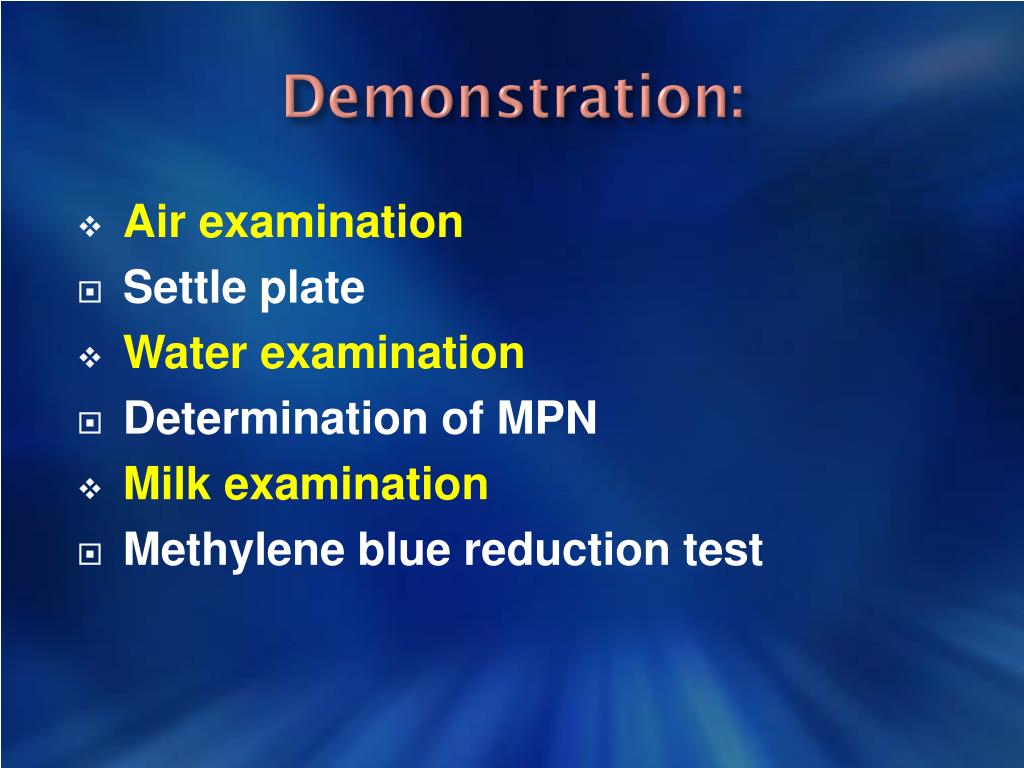 Demonstration:

❖ Air examination
▣ Settle plate
❖ Water examination
▣ Determination of MPN
❖ Milk examination
▣ Methylene blue reduction test